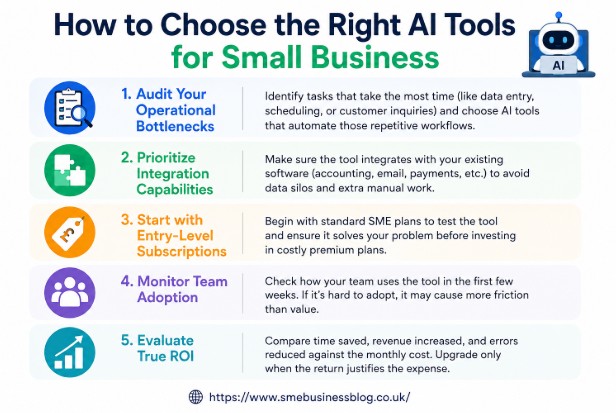 How to Choose the Right AI Tools for Small Business

AI

1. Audit Your Operational Bottlenecks

Identify tasks that take the most time (like data entry, scheduling, or customer inquiries) and choose AI tools that automate those repetitive workflows.

2. Prioritize Integration Capabilities

Make sure the tool integrates with your existing software (accounting, email, payments, etc.) to avoid data silos and extra manual work.

£

3. Start with Entry-Level Subscriptions

Begin with standard SME plans to test the tool and ensure it solves your problem before investing in costly premium plans.

4. Monitor Team Adoption

Check how your team uses the tool in the first few weeks. If it's hard to adopt, it may cause more friction than value.

5. Evaluate True ROI

Compare time saved, revenue increased, and errors reduced against the monthly cost. Upgrade only when the return justifies the expense.

https://www.smebusinessblog.co.uk/